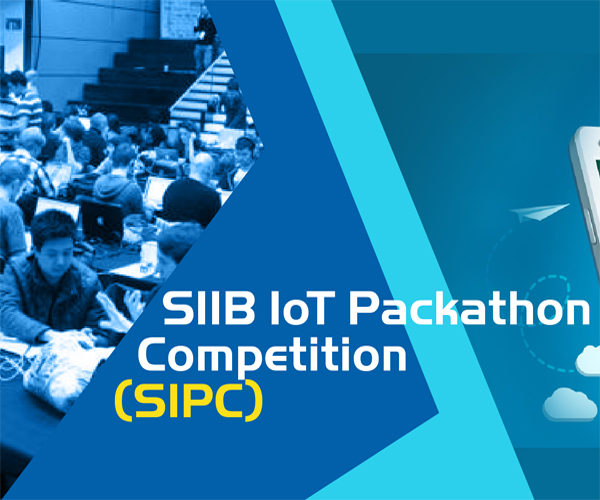 SIIB IoT Packathon Competition (SIPC)